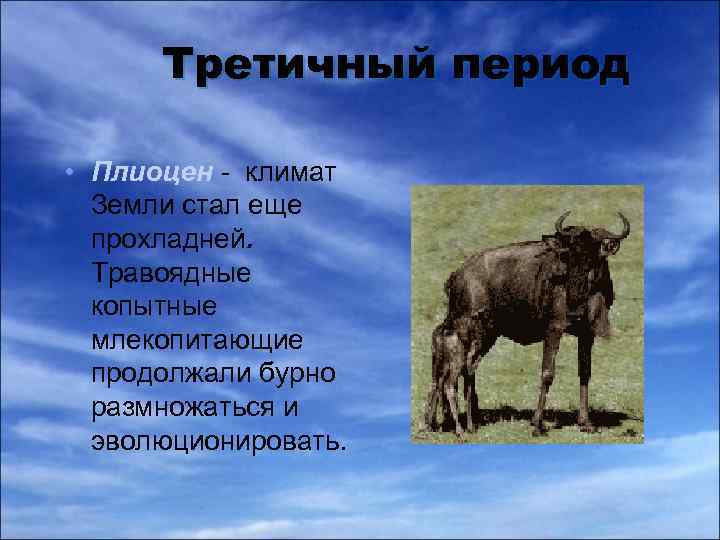 Третичный период

• Плиоцен - климат Земли стал еще прохладней. Травоядные копытные млекопитающие продолжали бурно размножаться и эволюционировать.